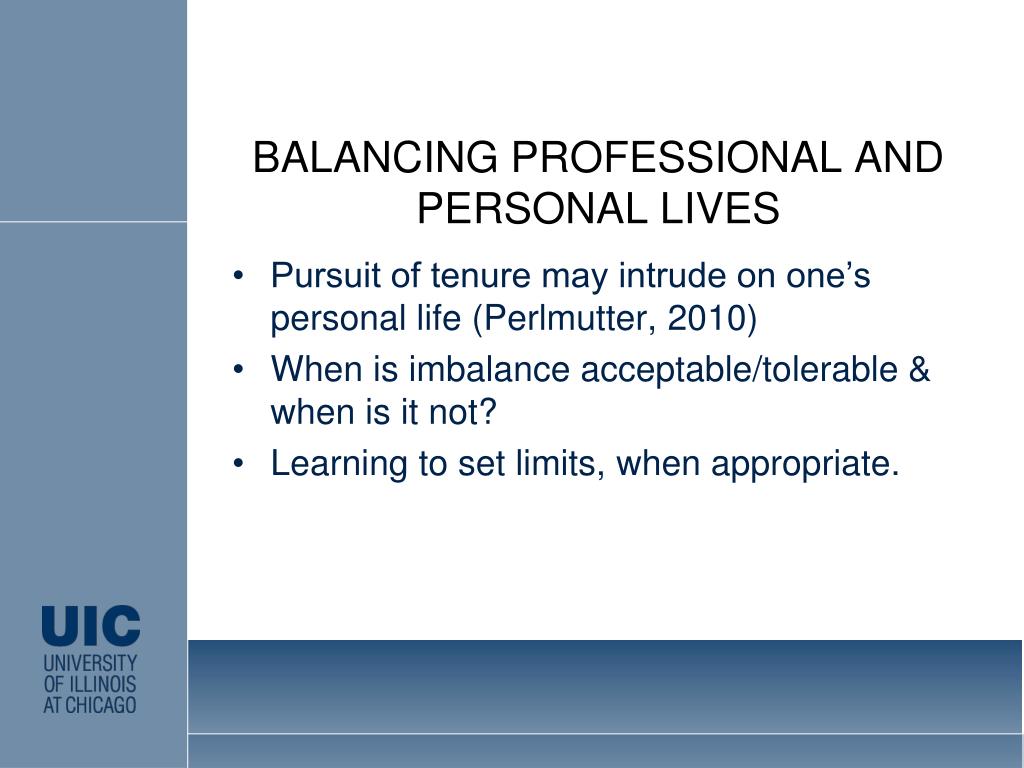 BALANCING PROFESSIONAL AND PERSONAL LIVES

• Pursuit of tenure may intrude on one's personal life (Perlmutter, 2010)
• When is imbalance acceptable/tolerable & when is it not?
• Learning to set limits, when appropriate.

UIC
UNIVERSITY
OF ILLINOIS
AT CHICAGO